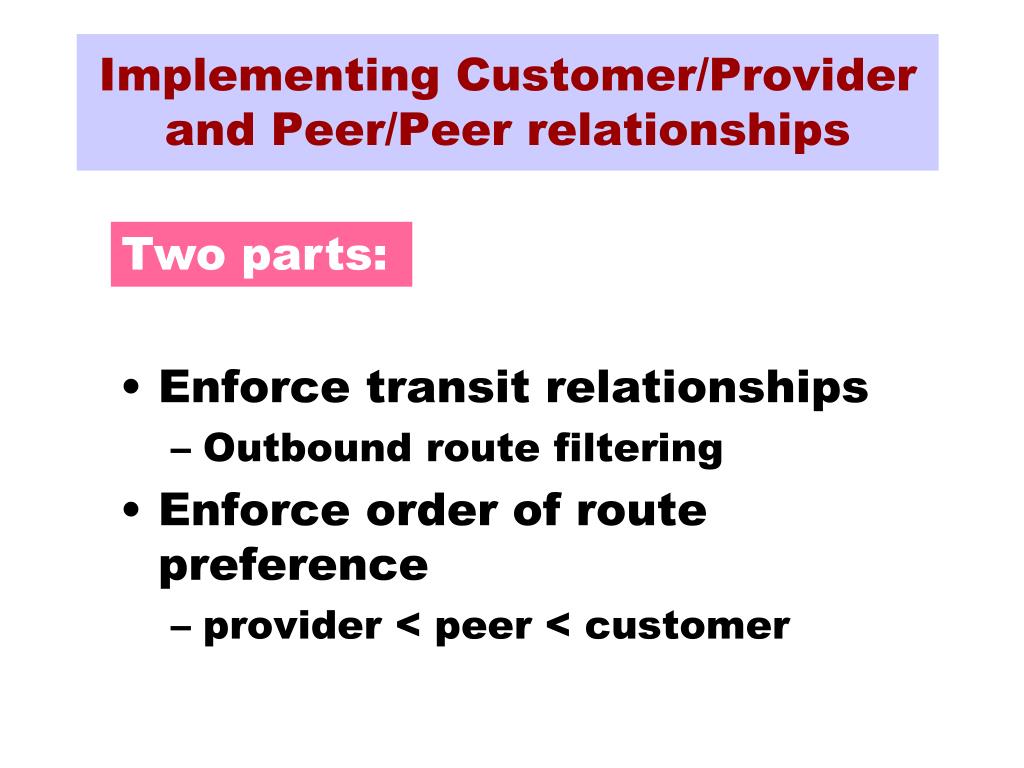 Implementing Customer/Provider and Peer/Peer relationships

Two parts:

• Enforce transit relationships
– Outbound route filtering
• Enforce order of route preference
– provider < peer < customer